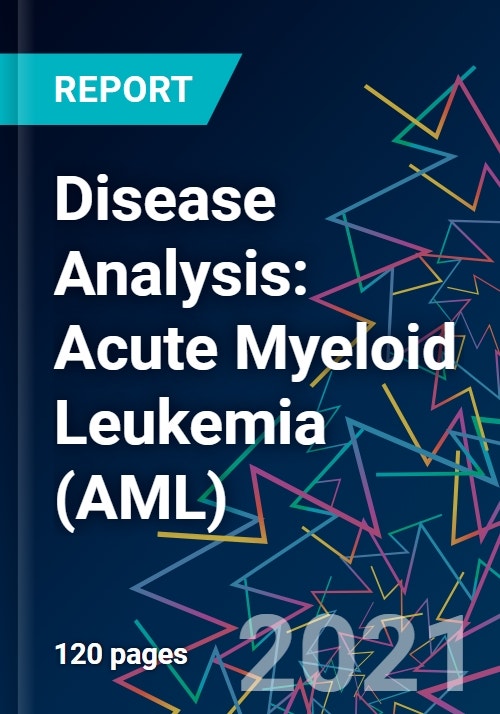 REPORT

Disease Analysis: Acute Myeloid Leukemia (AML)

120 pages

2021